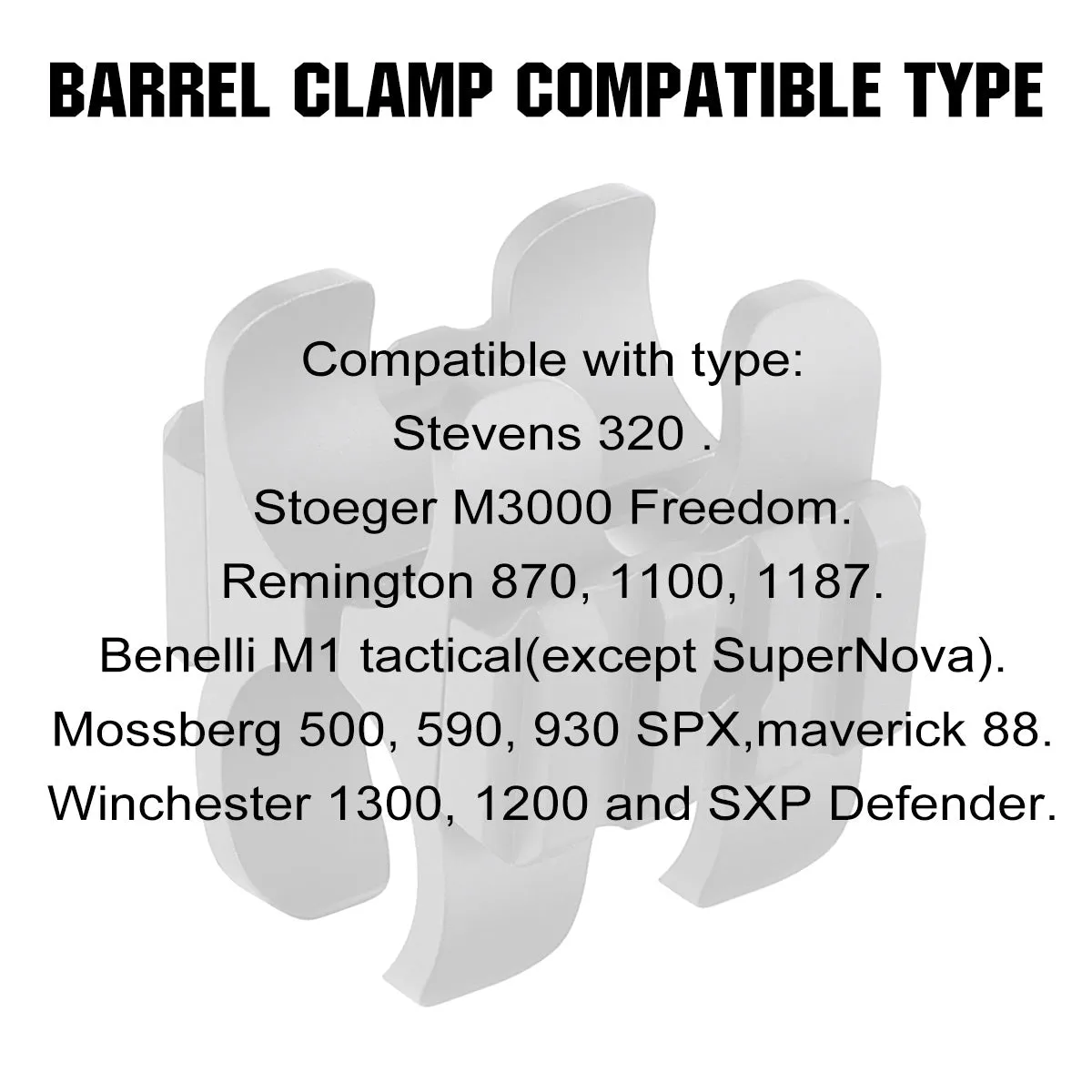 BARREL CLAMP COMPATIBLE TYPE

Compatible with type:
Stevens 320 .
Stoeger M3000 Freedom.
Remington 870, 1100, 1187.
Benelli M1 tactical(except SuperNova).
Mossberg 500, 590, 930 SPX,maverick 88.
Winchester 1300, 1200 and SXP Defender.